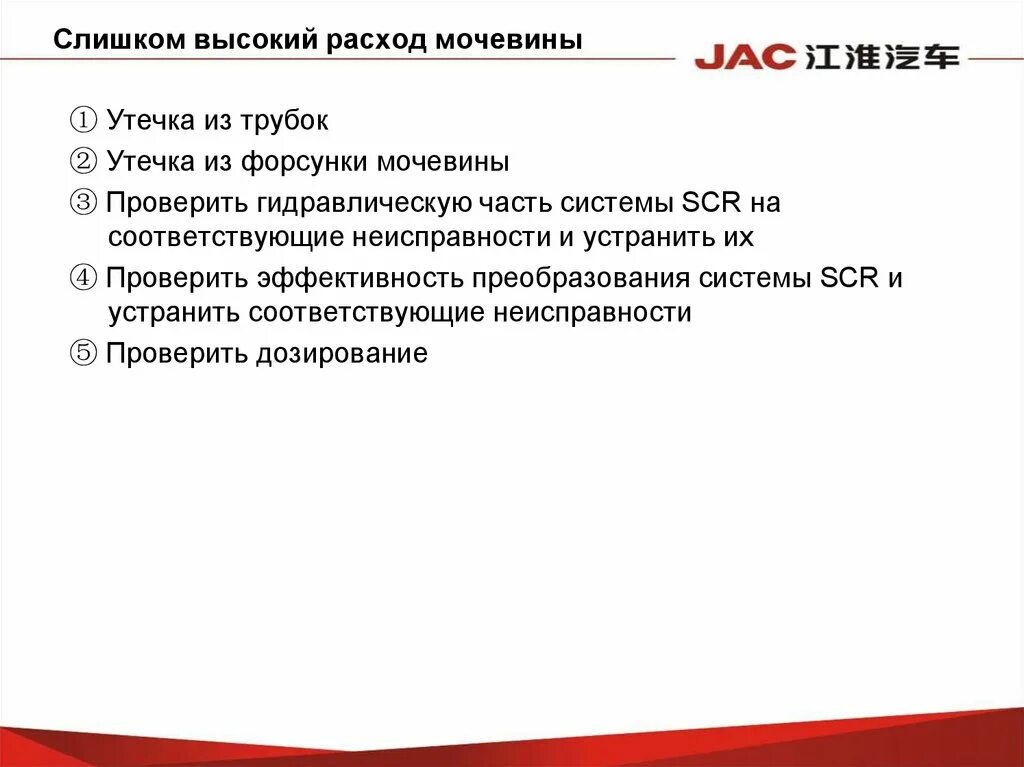 Слишком высокий расход мочевины

JAC 江淮汽车

① Утечка из трубок

② Утечка из форсунки мочевины

③ Проверить гидравлическую часть системы SCR на соответствующие неисправности и устранить их

④ Проверить эффективность преобразования системы SCR и устранить соответствующие неисправности

⑤ Проверить дозирование